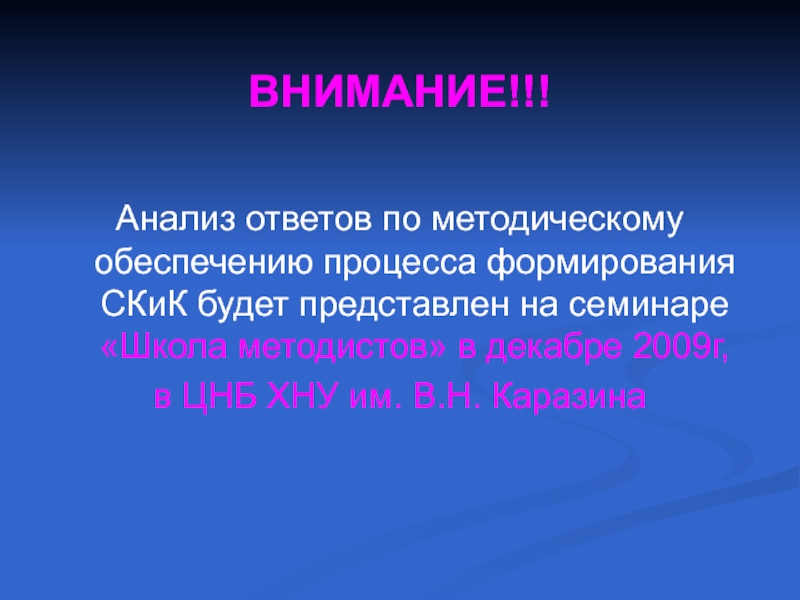 ВНИМАНИЕ!!!

Анализ ответов по методическому обеспечению процесса формирования СКиК будет представлен на семинаре «Школа методистов» в декабре 2009г, в ЦНБ ХНУ им. В.Н. Каразина